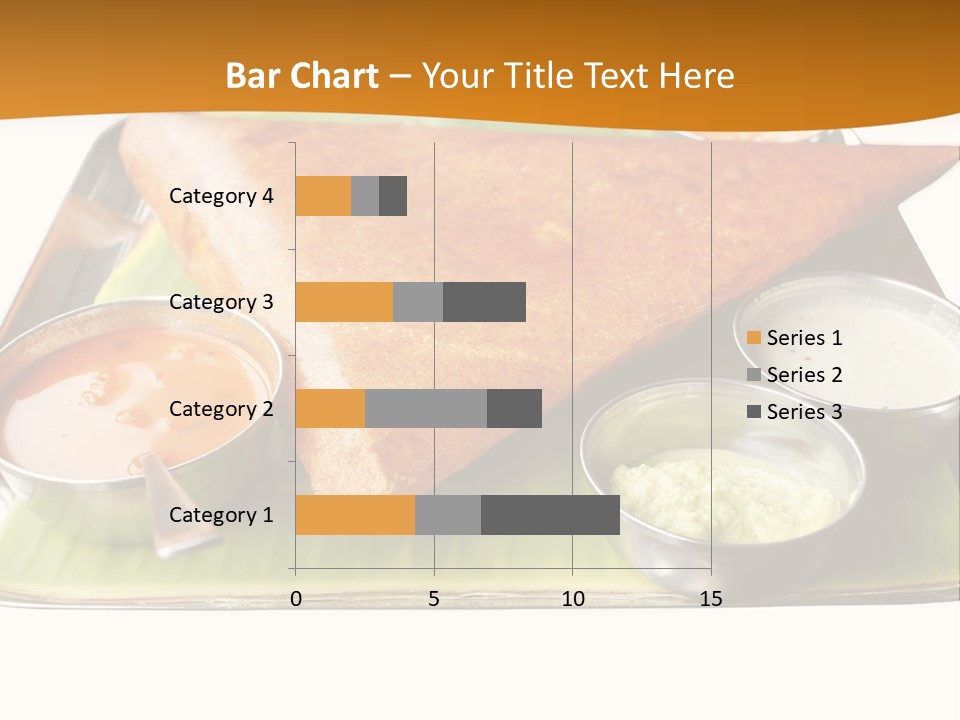 Bar Chart – Your Title Text Here

Category 4
Category 3
Category 2
Category 1

0
5
10
15

Series 1
Series 2
Series 3